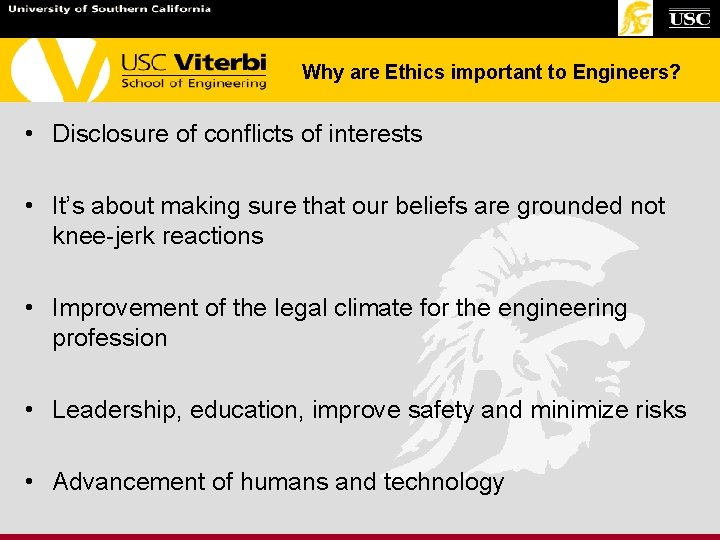 University of Southern California

USC

USC Viterbi
School of Engineering

Why are Ethics important to Engineers?

• Disclosure of conflicts of interests

• It's about making sure that our beliefs are grounded not knee-jerk reactions

• Improvement of the legal climate for the engineering profession

• Leadership, education, improve safety and minimize risks

• Advancement of humans and technology